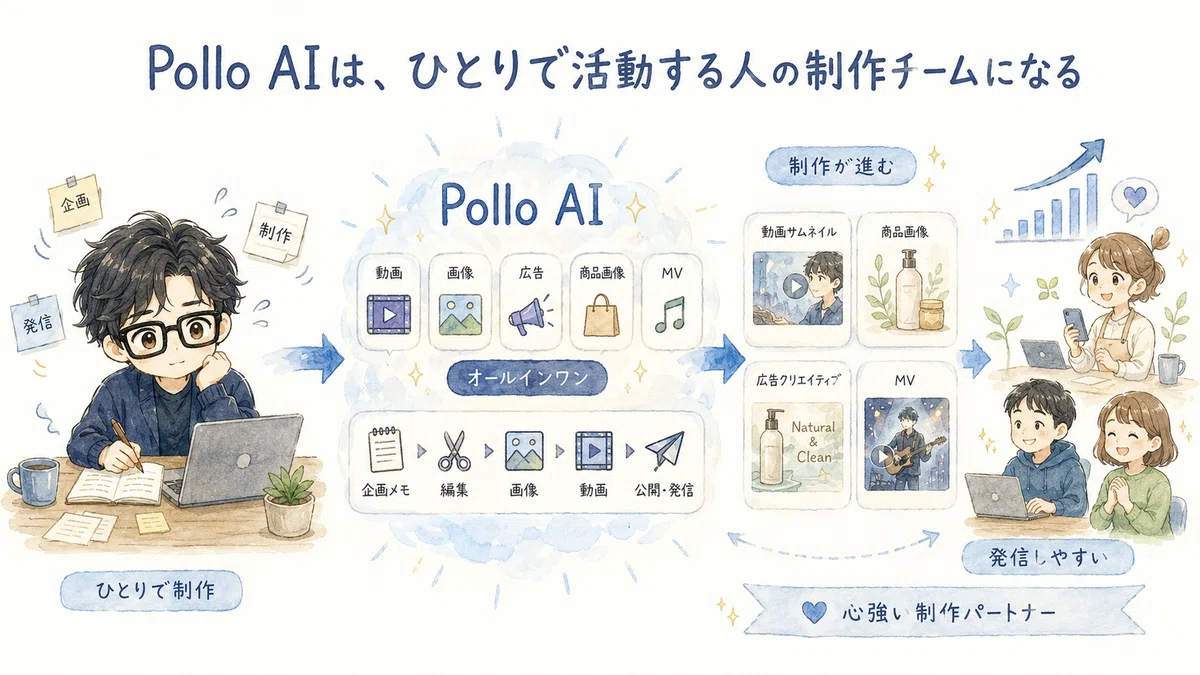 Pollo AIは、ひとりで活動する人の制作チームになる

企画

制作

発信

ひとりで制作

Pollo AI

動画

画像

広告

商品画像

MV

オールインワン

企画メモ

編集

画像

動画

公開・発信

制作が進む

動画サムネイル

商品画像

広告クリエイティブ

Natural & Clean

MV

発信しやすい

心強い制作パートナー